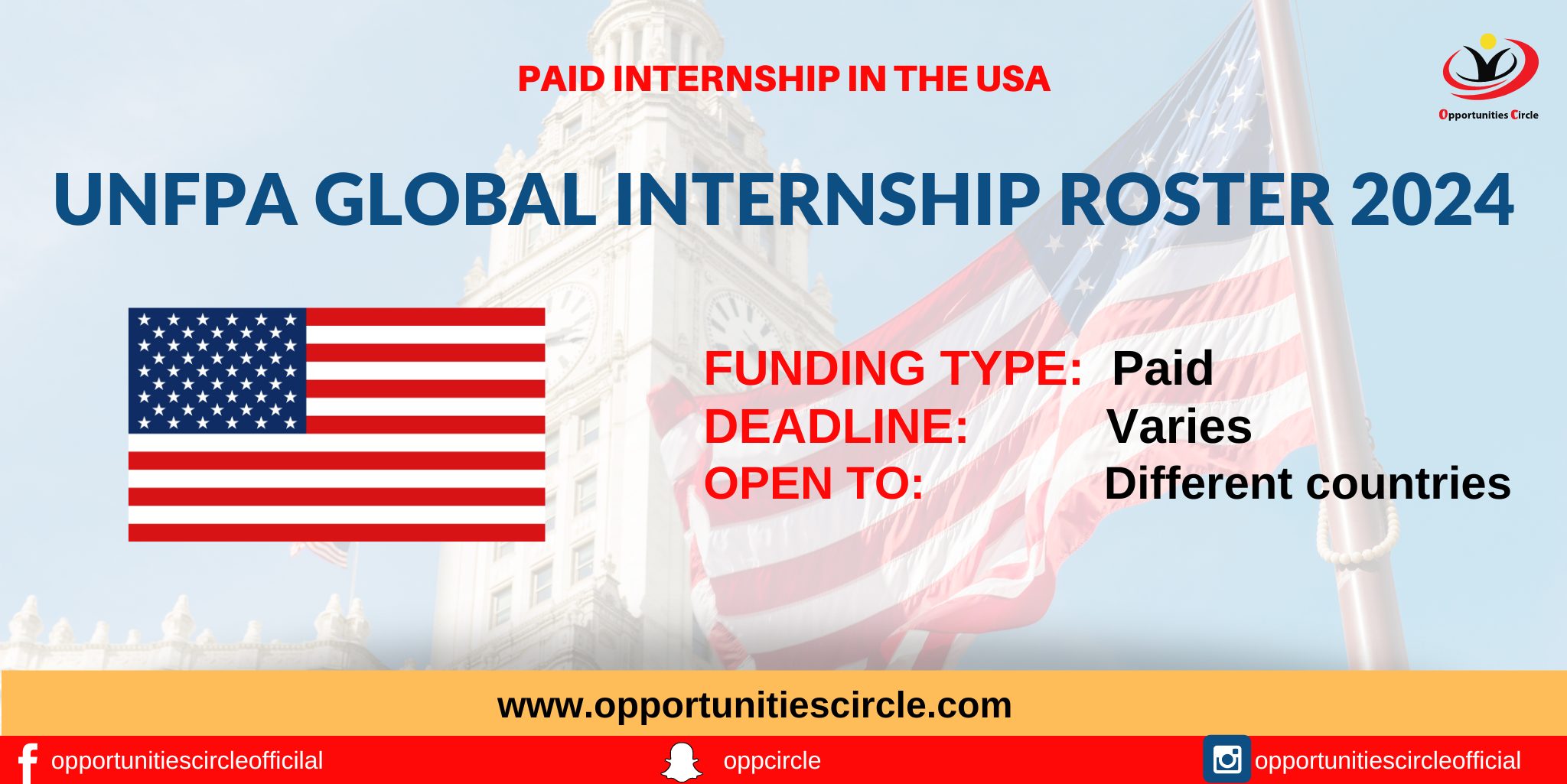 PAID INTERNSHIP IN THE USA

Opportunities Circle

UNFPA GLOBAL INTERNSHIP ROSTER 2024

FUNDING TYPE: Paid
DEADLINE: Varies
OPEN TO: Different countries

www.opportunitiescircle.com

opportunitiescircleofficilal
oppcircle
opportunitiescircleofficial